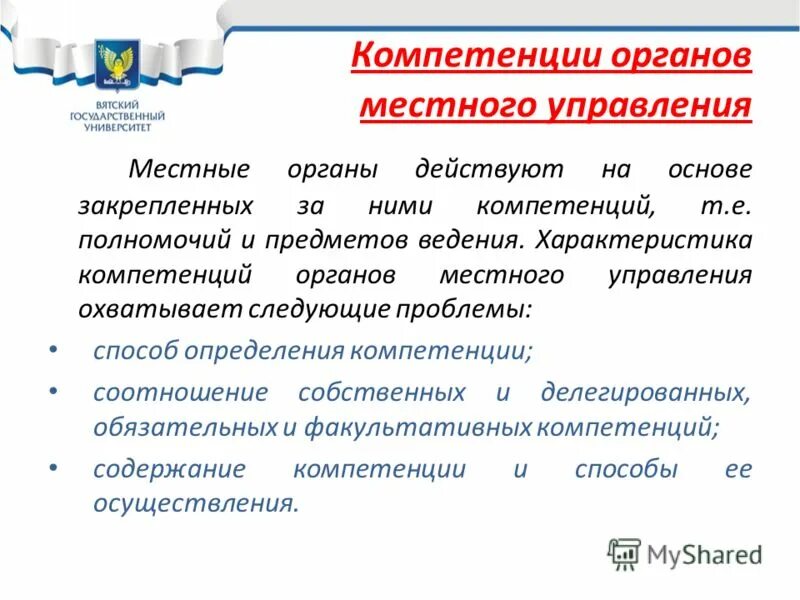 ВЯТСКИЙ ГОСУДАРСТВЕННЫЙ УНИВЕРСИТЕТ

Компетенции органов местного управления

Местные органы действуют на основе закрепленных за ними компетенций, т.е. полномочий и предметов ведения. Характеристика компетенций органов местного управления охватывает следующие проблемы:

• способ определения компетенции;
• соотношение собственных и делегированных, обязательных и факультативных компетенций;
• содержание компетенции и способы ее осуществления.

MyShared